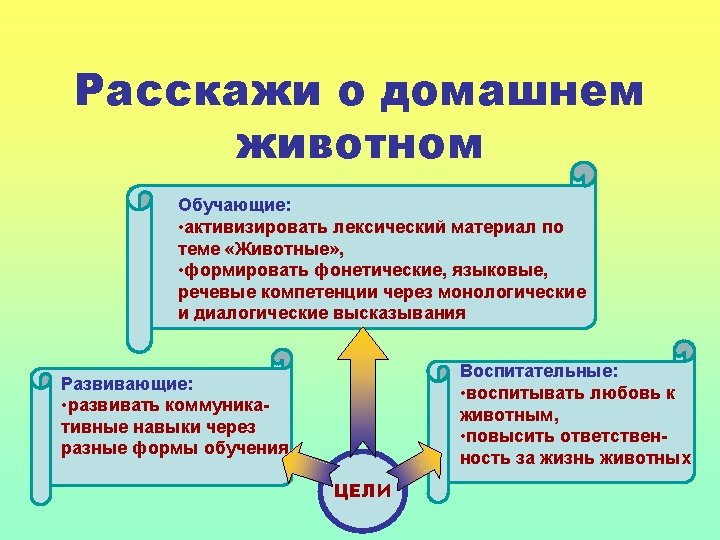 Расскажи о домашнем животном

Обучающие:
•активизировать лексический материал по теме «Животные»,
•формировать фонетические, языковые, речевые компетенции через монологические и диалогические высказывания

Развивающие:
•развивать коммуникативные навыки через разные формы обучения

Воспитательные:
•воспитывать любовь к животным,
•повысить ответственность за жизнь животных

ЦЕЛИ